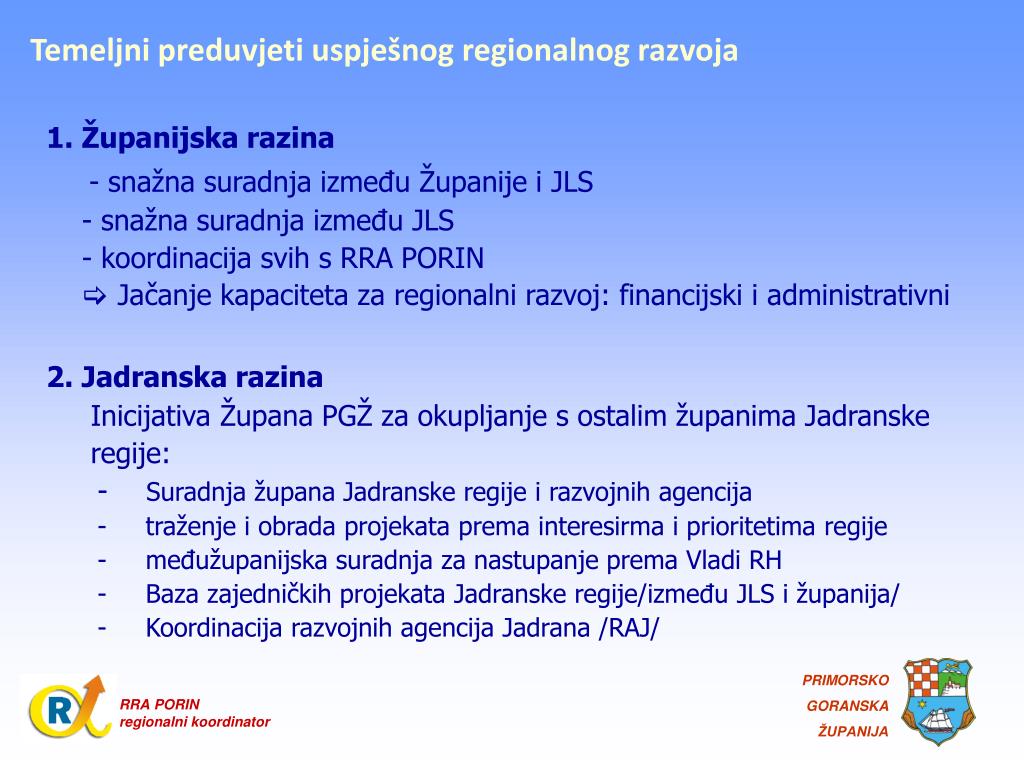 Temeljni preduvjeti uspješnog regionalnog razvoja

1. Županijska razina

- snažna suradnja između Županije i JLS
- snažna suradnja između JLS
- koordinacija svih s RRA PORIN
⇨ Jačanje kapaciteta za regionalni razvoj: financijski i administrativni

2. Jadranska razina

Inicijativa Župana PGŽ za okupljanje s ostalim županima Jadranske regije:

- Suradnja župana Jadranske regije i razvojnih agencija
- traženje i obrada projekata prema interesirma i prioritetima regije
- međužupanijska suradnja za nastupanje prema Vladi RH
- Baza zajedničkih projekata Jadranske regije/između JLS i županija/
- Koordinacija razvojnih agencija Jadrana /RAJ/

R
RRA PORIN
regionalni koordinator

PRIMORSKO
GORANSKA
ŽUPANIJA